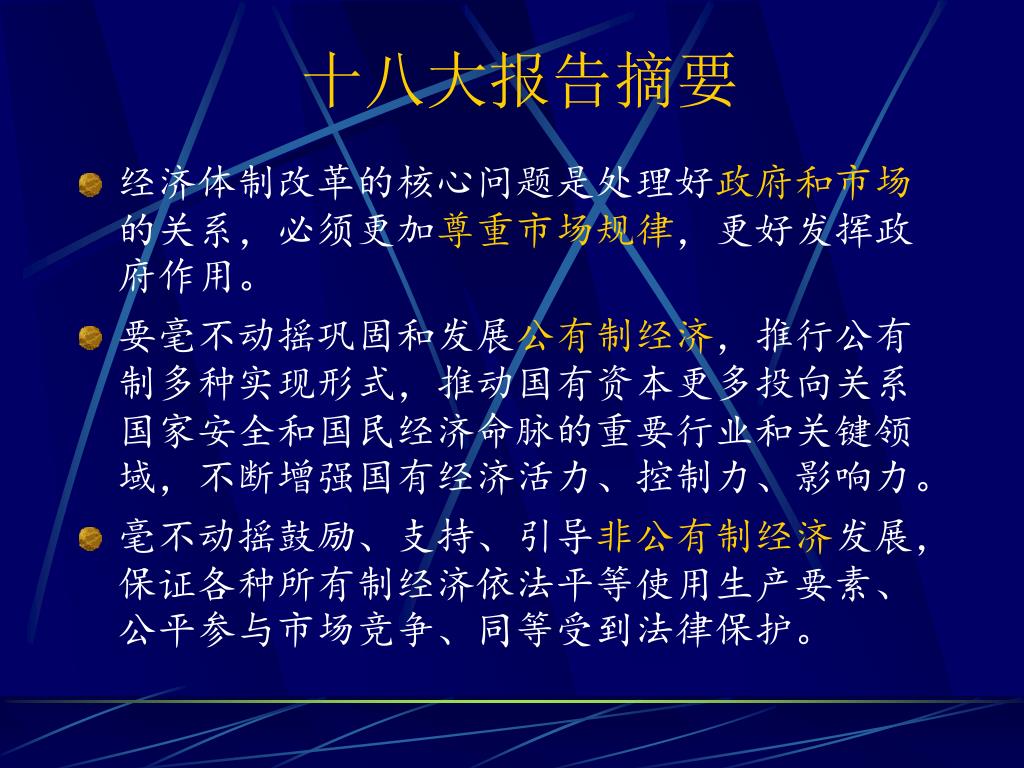 十八大报告摘要

经济体制改革的核心问题是处理好政府和市场的关系，必须更加尊重市场规律，更好发挥政府作用。

要毫不动摇巩固和发展公有制经济，推行公有制多种实现形式，推动国有资本更多投向关系国家安全和国民经济命脉的重要行业和关键领域，不断增强国有经济活力、控制力、影响力。

毫不动摇鼓励、支持、引导非公有制经济发展，保证各种所有制经济依法平等使用生产要素、公平参与市场竞争、同等受到法律保护。